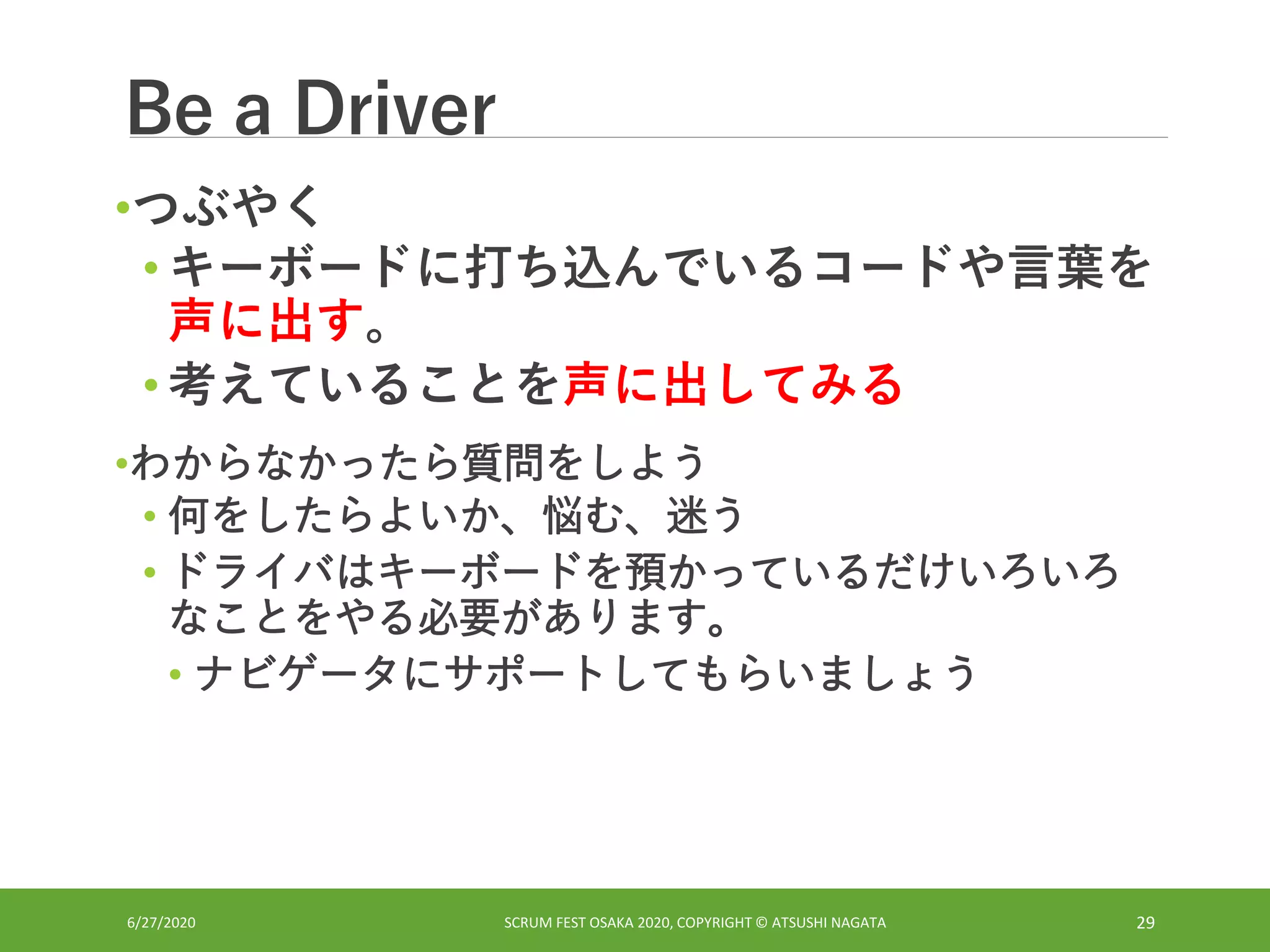 Be a Driver

•つぶやく
• キーボードに打ち込んでいるコードや言葉を声に出す。
• 考えていることを声に出してみる

•わからなかったら質問をしよう
• 何をしたらよいか、悩む、迷う
• ドライバはキーボードを預かっているだけいろいろなことをやる必要があります。
• ナビゲータにサポートしてもらいましょう

6/27/2020

SCRUM FEST OSAKA 2020, COPYRIGHT © ATSUSHI NAGATA

29